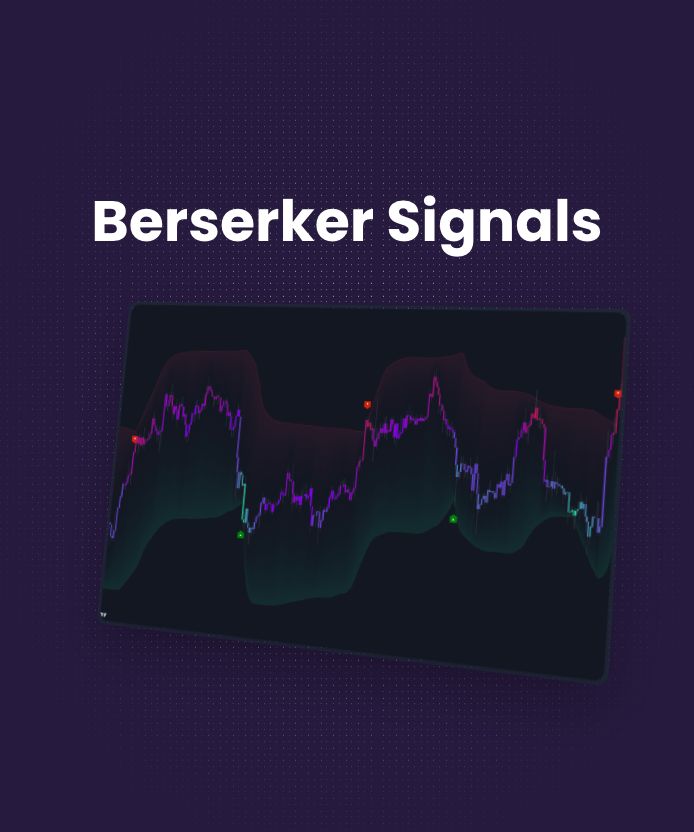 Berserker Signals